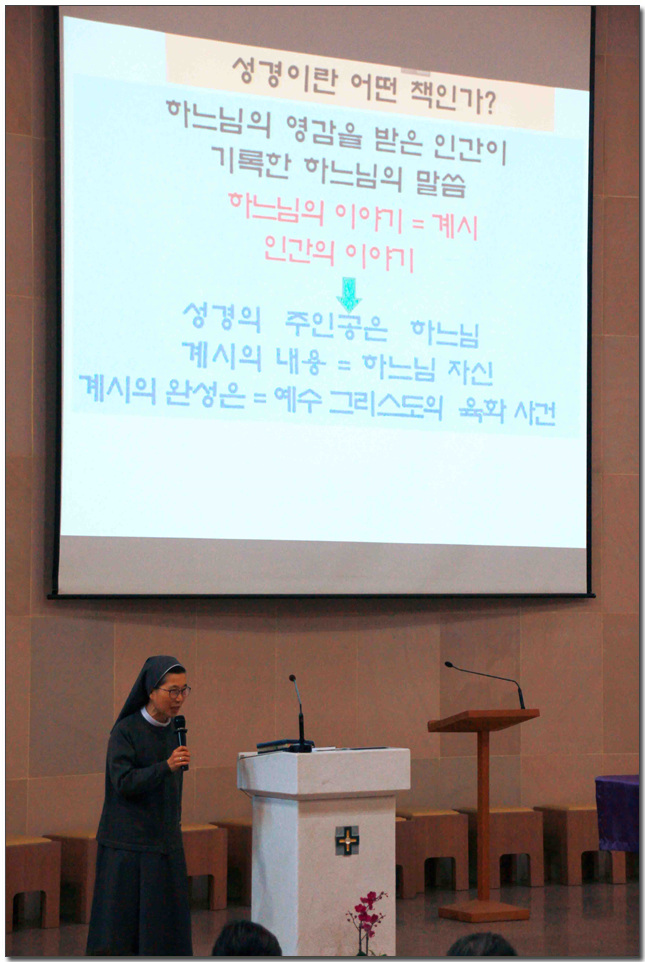 성경이란 어떤 책인가?

하느님의 영감을 받은 인간이 기록한 하느님의 말씀

하느님의 이야기 = 계시
인간의 이야기

성경의 주인공은 하느님
계시의 내용 = 하느님 자신
계시의 완성은 = 예수 그리스도의 육화 사건